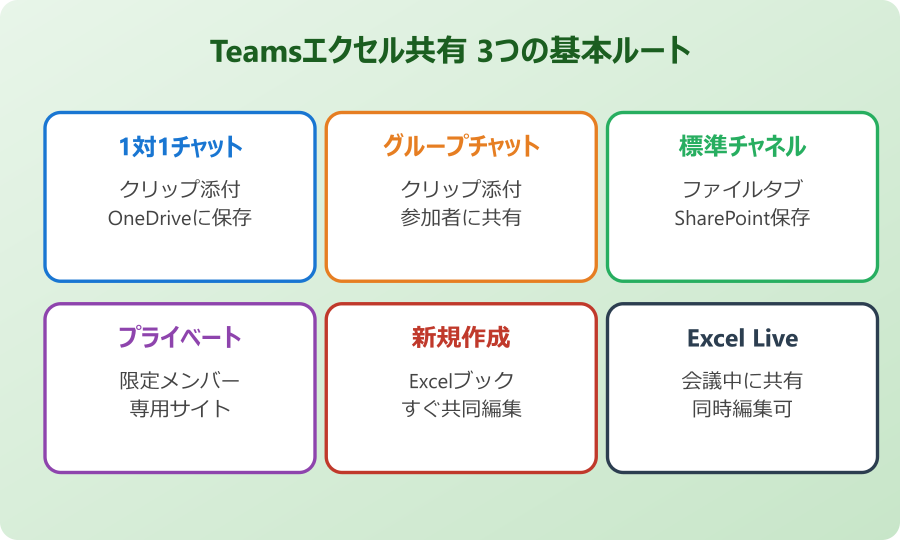 Teamsエクセル共有 3つの基本ルート

1対1チャット
クリップ添付
OneDriveに保存

グループチャット
クリップ添付
参加者に共有

標準チャネル
ファイルタブ
SharePoint保存

プライベート
限定メンバー
専用サイト

新規作成
Excelブック
すぐ共同編集

Excel Live
会議中に共有
同時編集可